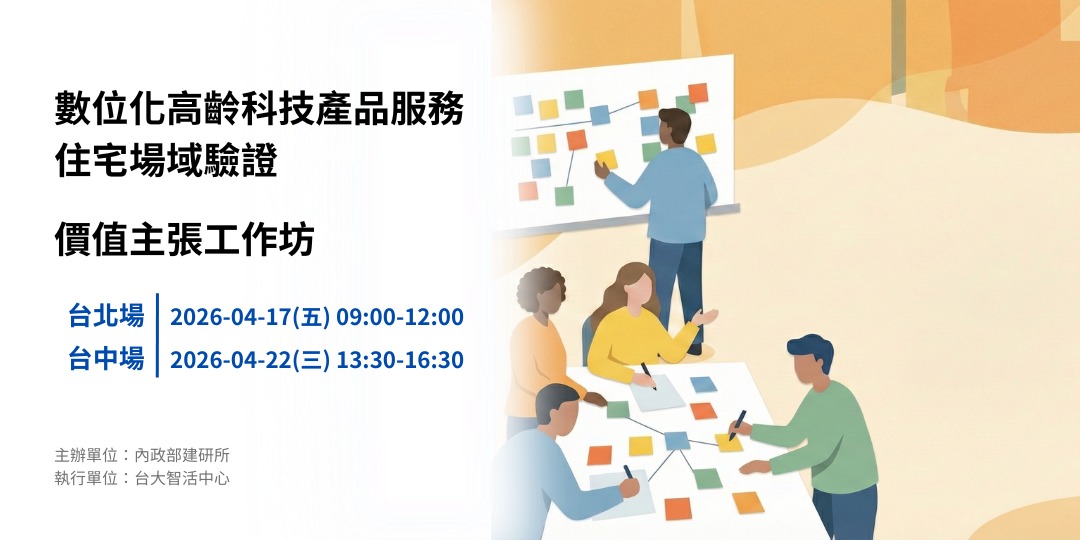 數位化高齡科技產品服務
住宅場域驗證

價值主張工作坊

台北場 2026-04-17(五) 09:00-12:00
台中場 2026-04-22(三) 13:30-16:30

主辦單位：內政部建研所
執行單位：台大智活中心